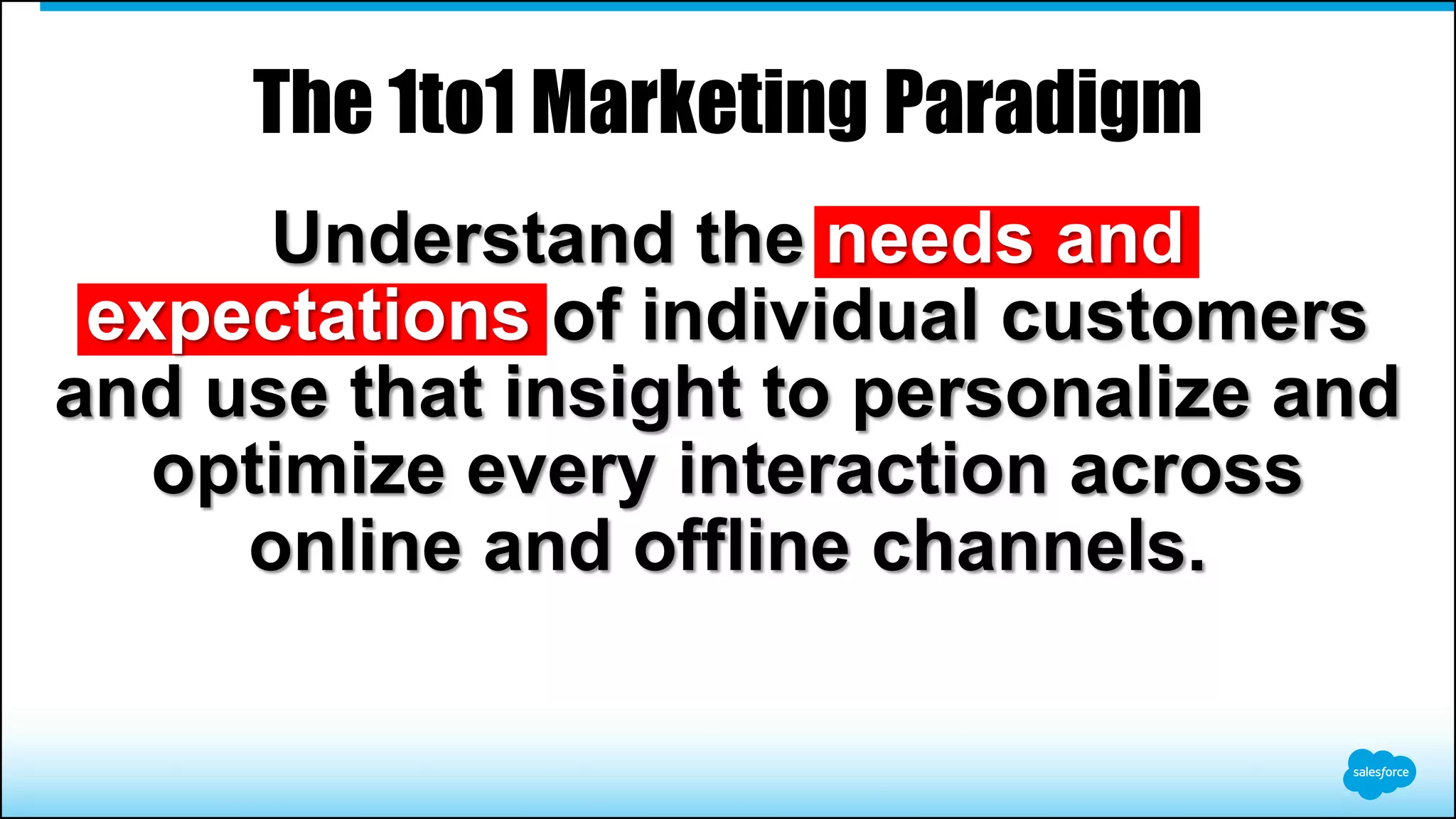 The 1to1 Marketing Paradigm

Understand the needs and expectations of individual customers and use that insight to personalize and optimize every interaction across online and offline channels.

salesforce